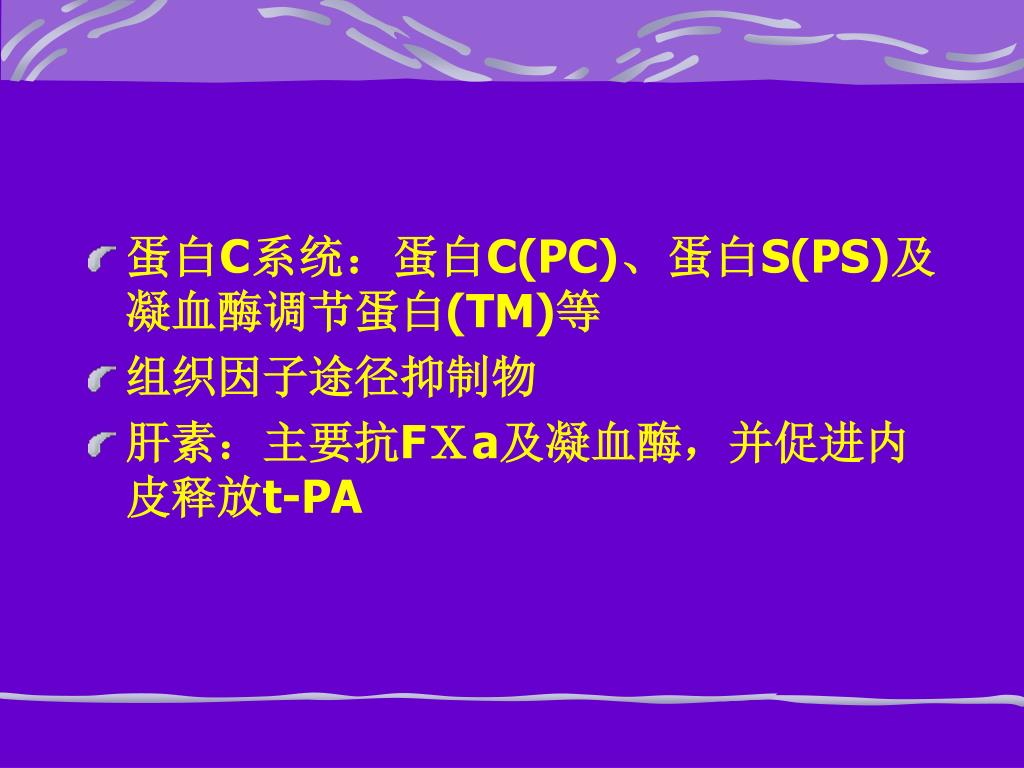 蛋白C系统：蛋白C(PC)、蛋白S(PS)及凝血酶调节蛋白(TM)等

组织因子途径抑制物

肝素：主要抗FⅩa及凝血酶，并促进内皮释放t-PA